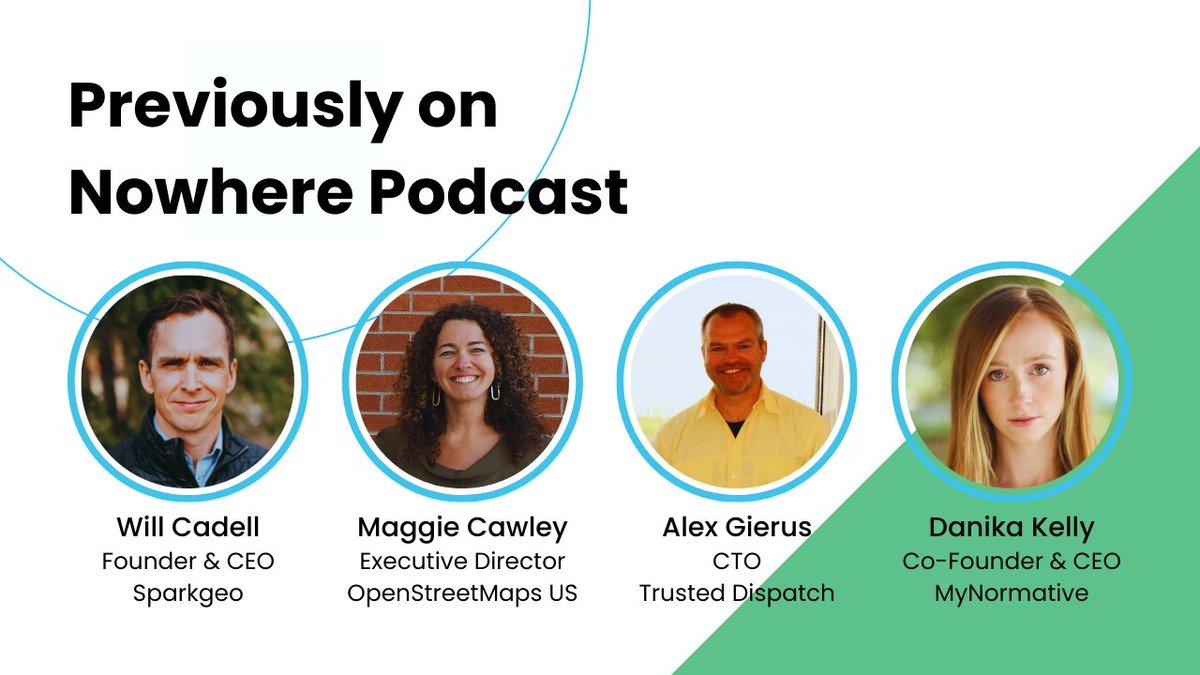 Previously on Nowhere Podcast

Will Cadell
Founder & CEO
Sparkgeo

Maggie Cawley
Executive Director
OpenStreetMaps US

Alex Gierus
CTO
Trusted Dispatch

Danika Kelly
Co-Founder & CEO
MyNormative